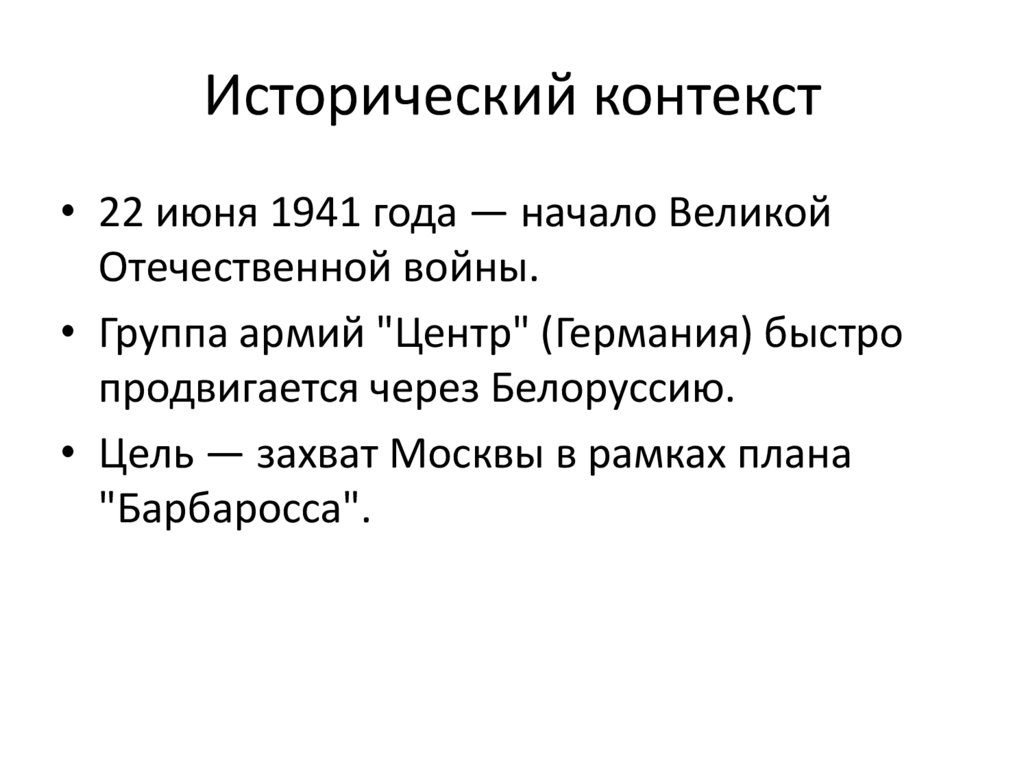 Исторический контекст

• 22 июня 1941 года — начало Великой Отечественной войны.
• Группа армий "Центр" (Германия) быстро продвигается через Белоруссию.
• Цель — захват Москвы в рамках плана "Барбаросса".